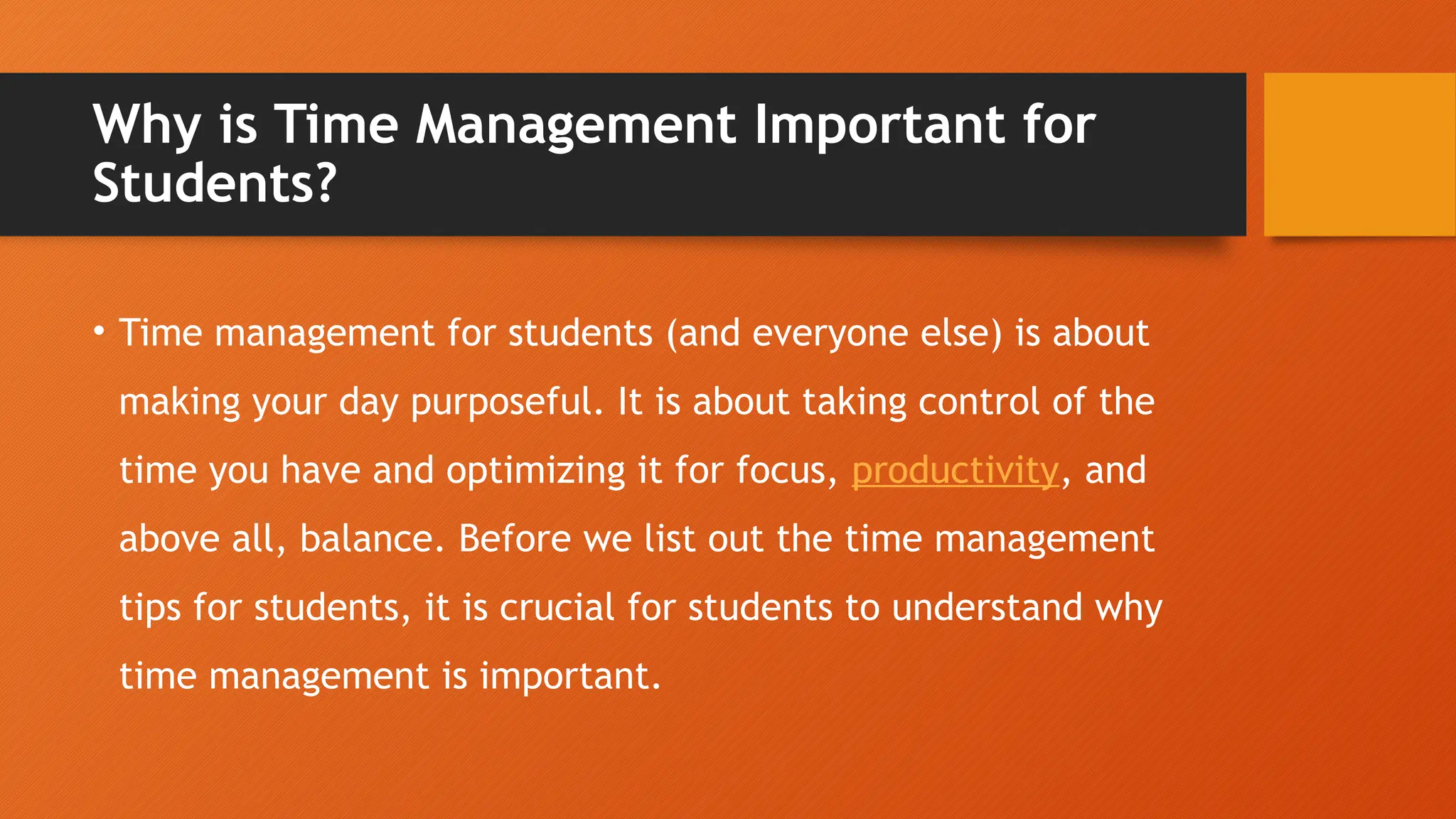 Why is Time Management Important for Students?

• Time management for students (and everyone else) is about making your day purposeful. It is about taking control of the time you have and optimizing it for focus, productivity, and above all, balance. Before we list out the time management tips for students, it is crucial for students to understand why time management is important.